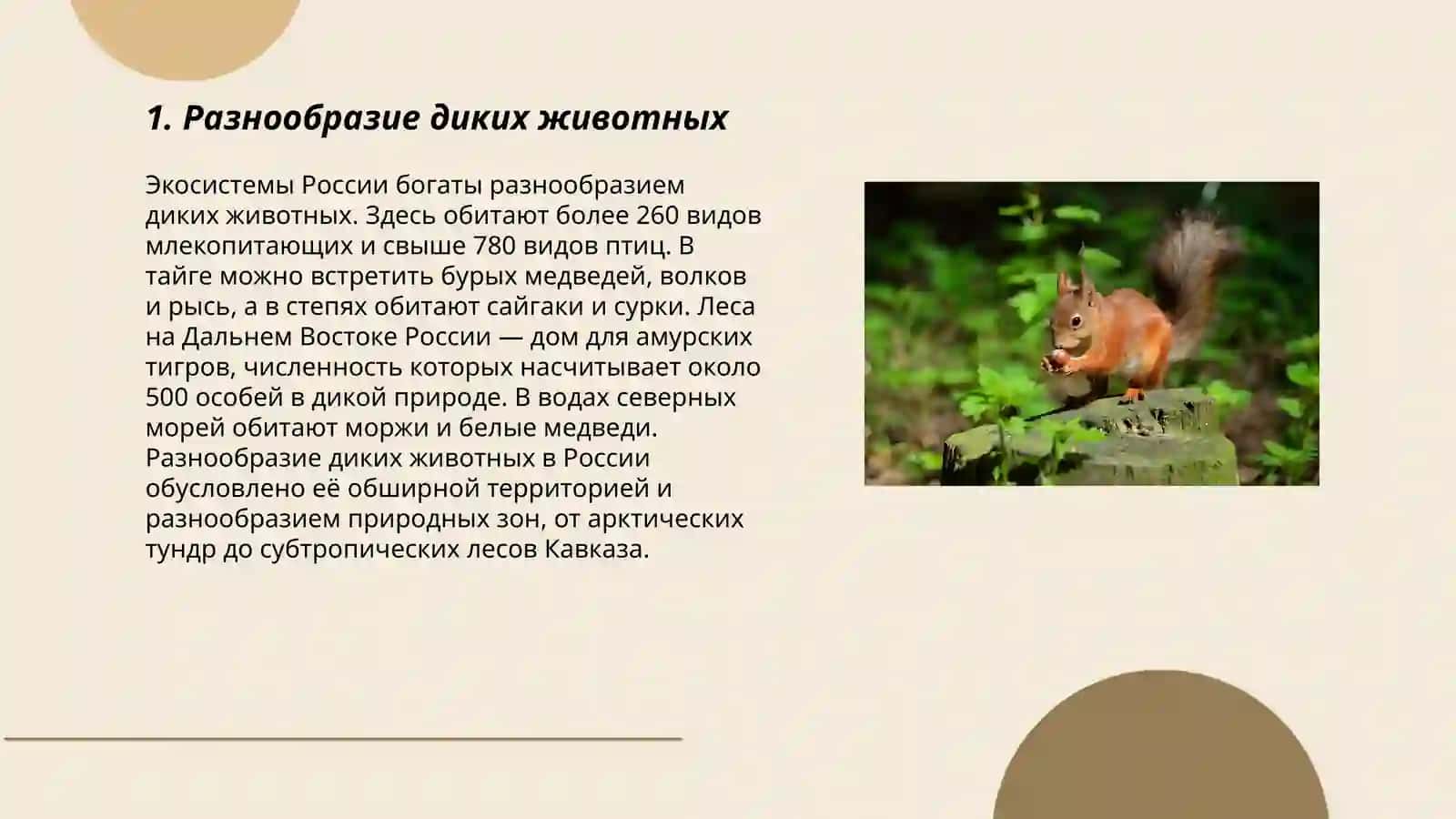 1. Разнообразие диких животных

Экосистемы России богаты разнообразием диких животных. Здесь обитают более 260 видов млекопитающих и свыше 780 видов птиц. В тайге можно встретить бурых медведей, волков и рысь, а в степях обитают сайгаки и сурки. Леса на Дальнем Востоке России — дом для амурских тигров, численность которых насчитывает около 500 особей в дикой природе. В водах северных морей обитают моржи и белые медведи. Разнообразие диких животных в России обусловлено её обширной территорией и разнообразием природных зон, от арктических тундр до субтропических лесов Кавказа.